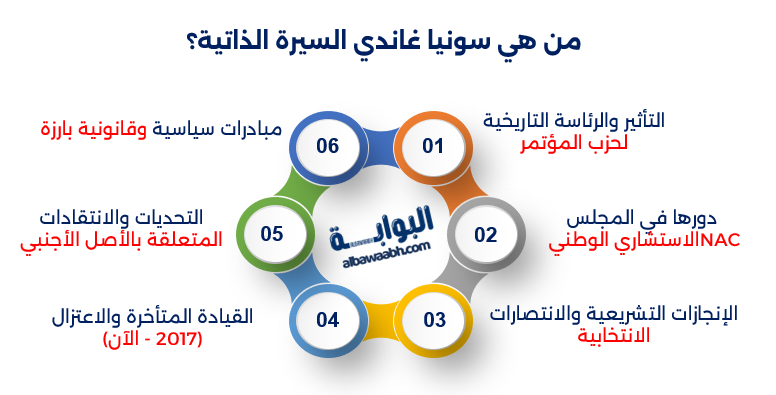 من هي سونيا غاندي السيرة الذاتية؟

01
التأثير والرئاسة التاريخية لحزب المؤتمر

02
دورها في المجلس الاستشاري الوطنيNAC

03
الإنجازات التشريعية والانتصارات الانتخابية

04
القيادة المتأخرة والاعتزال (2017 - الآن)

05
التحديات والانتقادات المتعلقة بالأصل الأجنبي

06
مبادرات سياسية وقانونية بارزة

البوابة
albawaabh.com